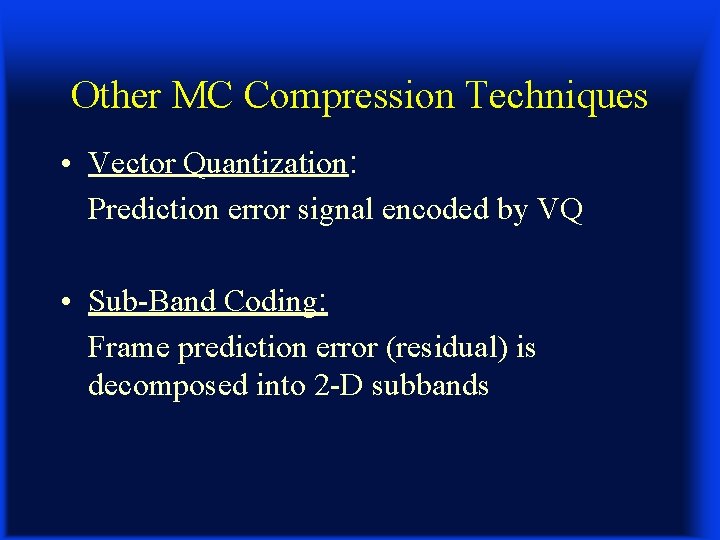 Other MC Compression Techniques

• Vector Quantization:
Prediction error signal encoded by VQ

• Sub-Band Coding:
Frame prediction error (residual) is decomposed into 2-D subbands